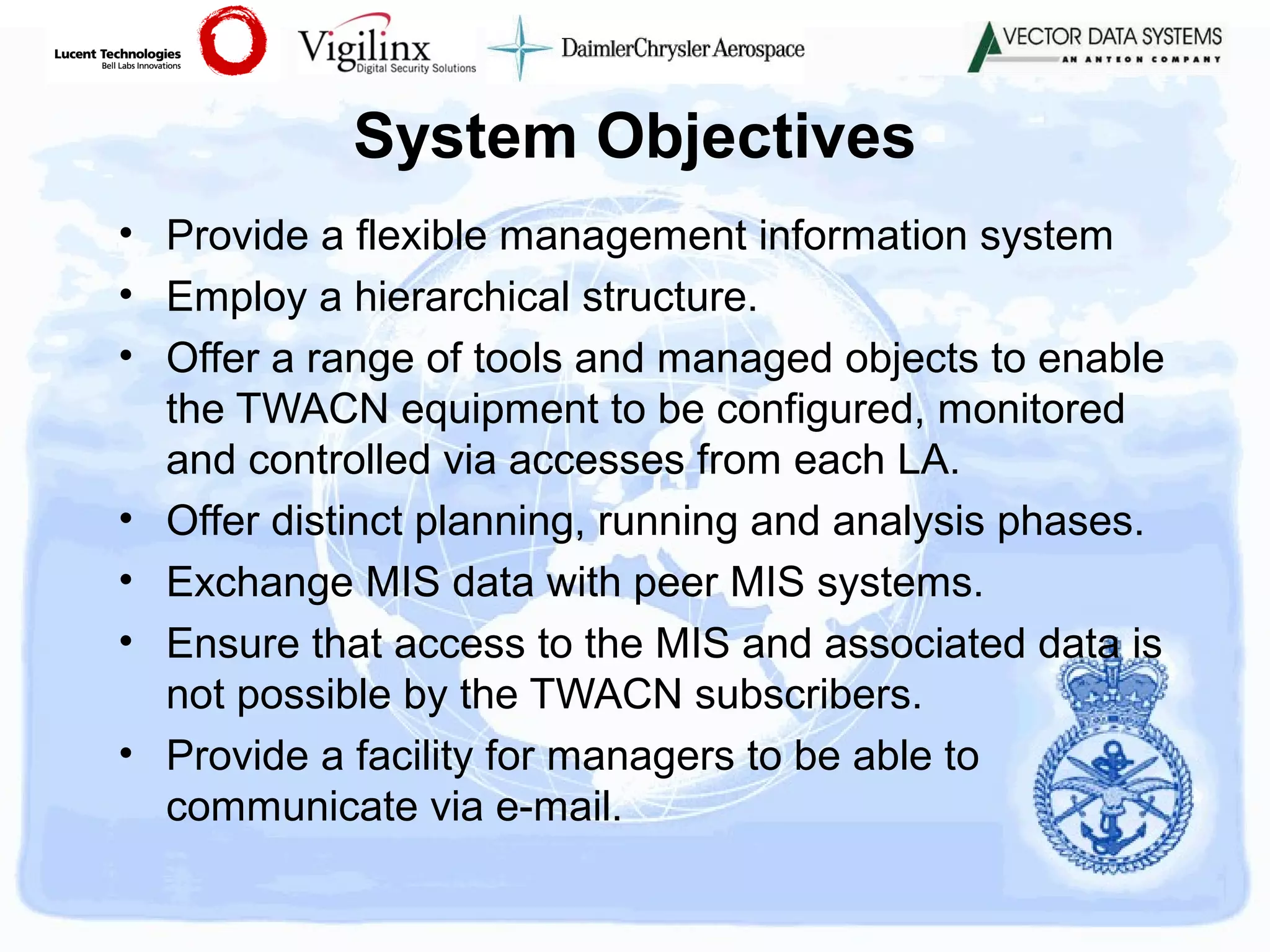 Lucent Technologies
Bell Labs Innovations

Vigilinx
Digital Security Solutions

DaimlerChrysler Aerospace

VECTOR DATA SYSTEMS
AN ANTEON COMPANY

System Objectives

• Provide a flexible management information system
• Employ a hierarchical structure.
• Offer a range of tools and managed objects to enable the TWACN equipment to be configured, monitored and controlled via accesses from each LA.
• Offer distinct planning, running and analysis phases.
• Exchange MIS data with peer MIS systems.
• Ensure that access to the MIS and associated data is not possible by the TWACN subscribers.
• Provide a facility for managers to be able to communicate via e-mail.